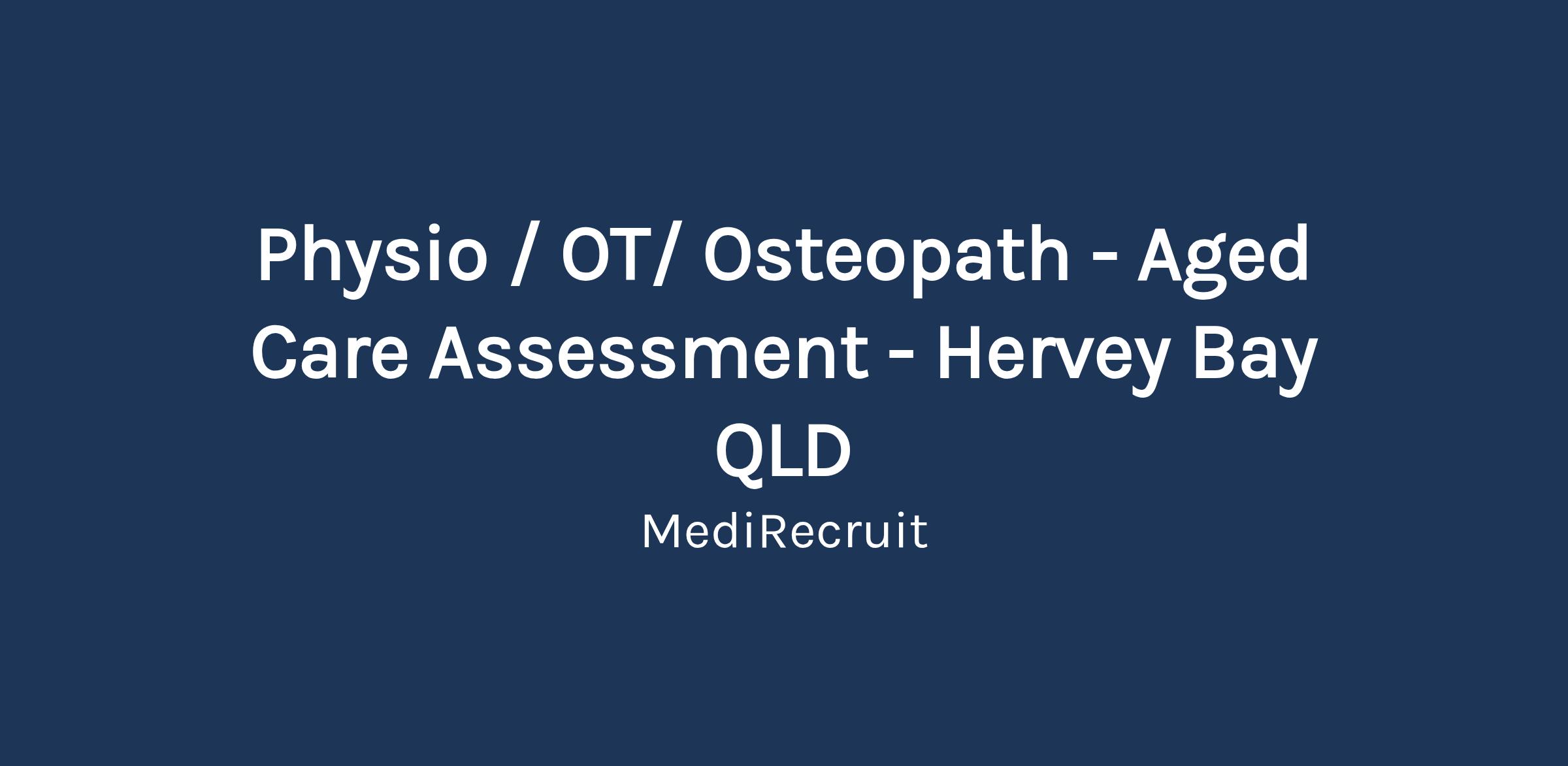 Physio / OT/ Osteopath - Aged Care Assessment - Hervey Bay QLD

MediRecruit